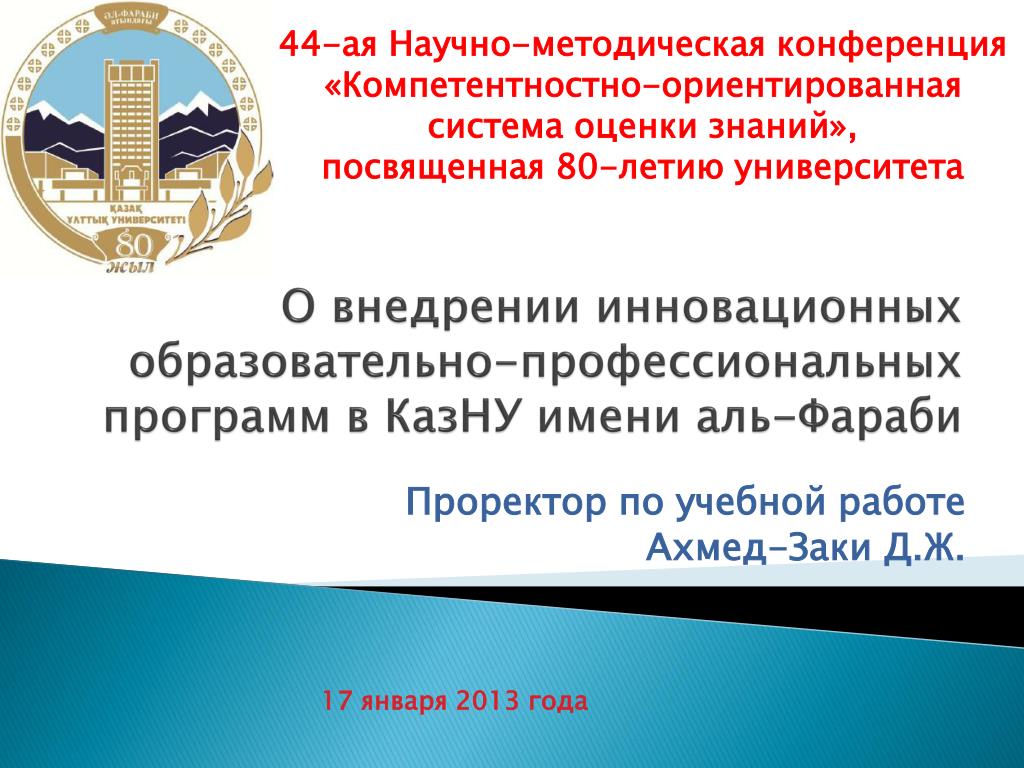 ӘЛ-ФАРАБИ АТЫНДАҒЫ
ҚАЗАҚ ҰЛТТЫҚ УНИВЕРСИТЕТІ
80
ЖЫЛ

44-ая Научно-методическая конференция «Компетентностно-ориентированная система оценки знаний», посвященная 80-летию университета

О внедрении инновационных образовательно-профессиональных программ в КазНУ имени аль-Фараби

Проректор по учебной работе
Ахмед-Заки Д.Ж.

17 января 2013 года